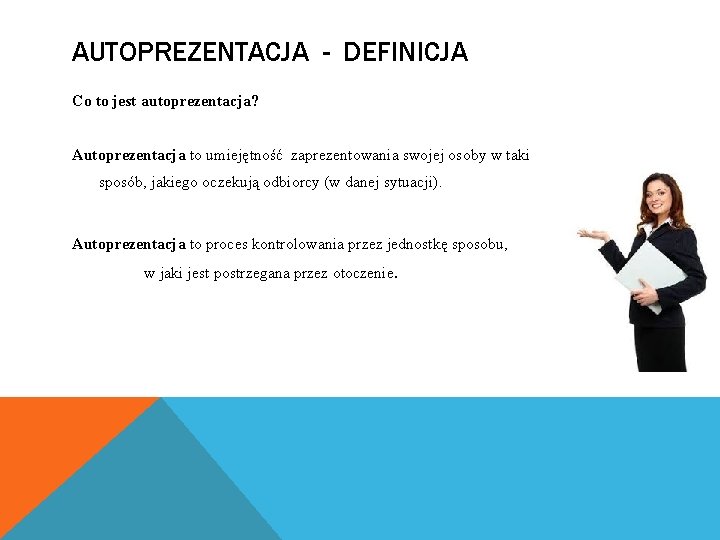 AUTOPREZENTACJA - DEFINICJA

Co to jest autoprezentacja?

Autoprezentacja to umiejętność zaprezentowania swojej osoby w taki sposób, jakiego oczekują odbiorcy (w danej sytuacji).

Autoprezentacja to proces kontrolowania przez jednostkę sposobu, w jaki jest postrzegana przez otoczenie.